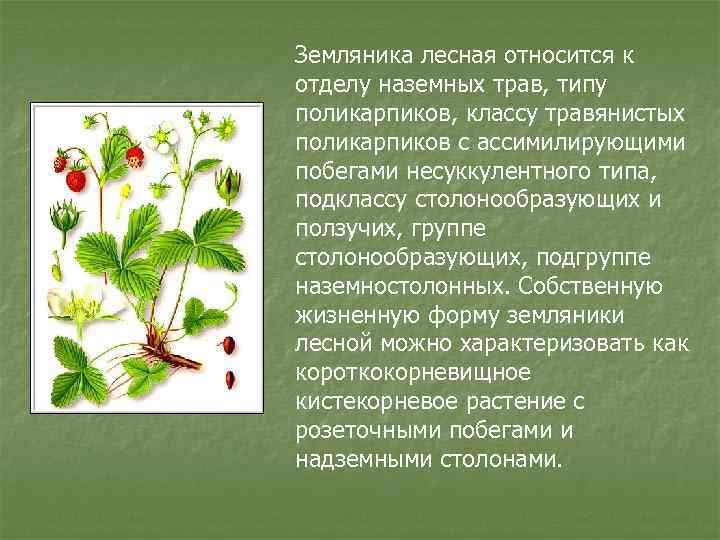 Земляника лесная относится к отделу наземных трав, типу поликарпиков, классу травянистых поликарпиков с ассимилирующими побегами несуккулентного типа, подклассу столонообразующих и ползучих, группе столонообразующих, подгруппе наземностолонных. Собственную жизненную форму земляники лесной можно характеризовать как короткокорневищное кистекорневое растение с розеточными побегами и надземными столонами.